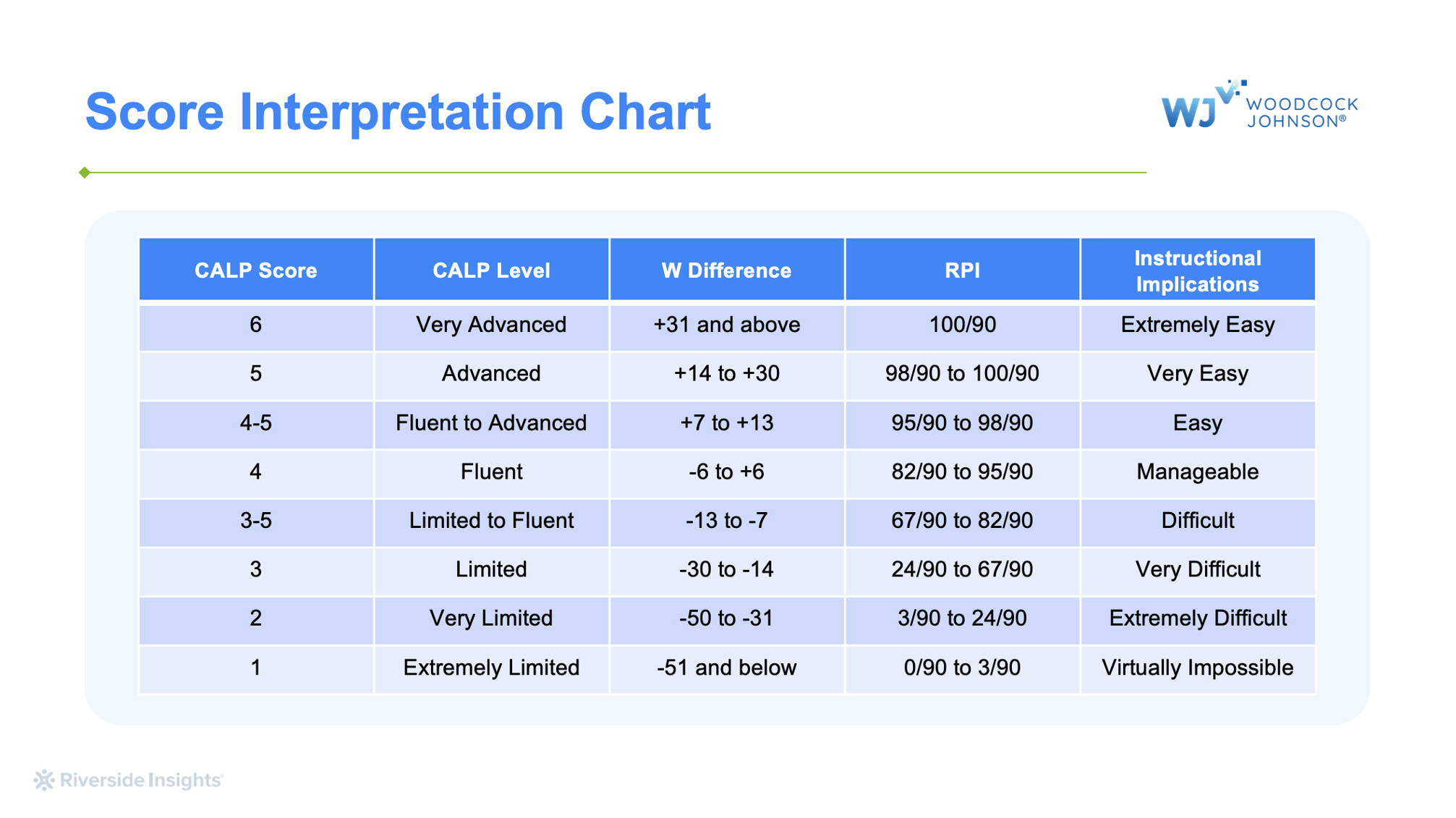 Score Interpretation Chart

WJ V WOODCOCK JOHNSON®

| CALP Score | CALP Level | W Difference | RPI | Instructional Implications |
|---|---|---|---|---|
| 6 | Very Advanced | +31 and above | 100/90 | Extremely Easy |
| 5 | Advanced | +14 to +30 | 98/90 to 100/90 | Very Easy |
| 4-5 | Fluent to Advanced | +7 to +13 | 95/90 to 98/90 | Easy |
| 4 | Fluent | -6 to +6 | 82/90 to 95/90 | Manageable |
| 3-5 | Limited to Fluent | -13 to -7 | 67/90 to 82/90 | Difficult |
| 3 | Limited | -30 to -14 | 24/90 to 67/90 | Very Difficult |
| 2 | Very Limited | -50 to -31 | 3/90 to 24/90 | Extremely Difficult |
| 1 | Extremely Limited | -51 and below | 0/90 to 3/90 | Virtually Impossible |

Riverside Insights